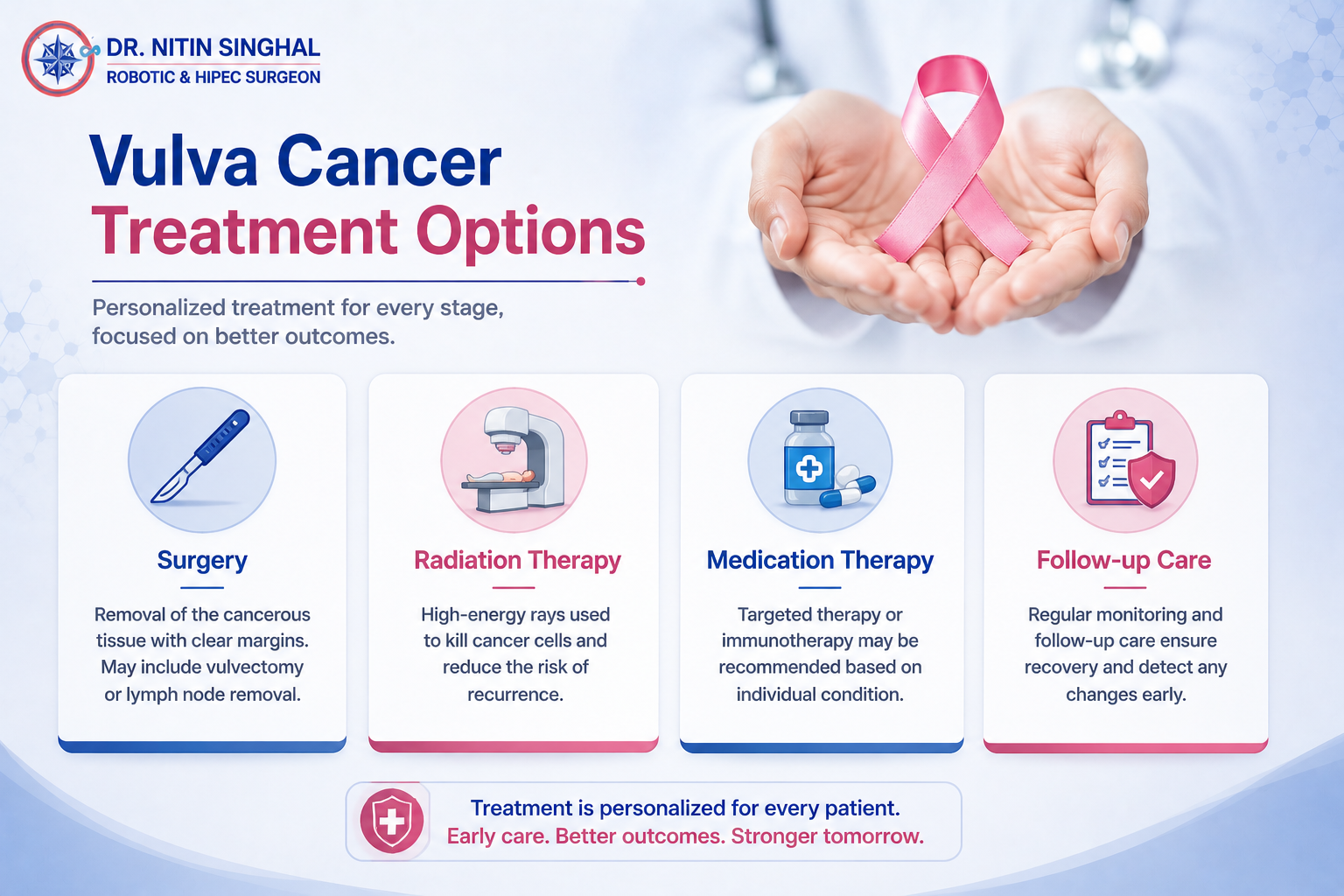 DR. NITIN SINGHAL
ROBOTIC & HIPEC SURGEON

Vulva Cancer
Treatment Options

Personalized treatment for every stage, focused on better outcomes.

Surgery

Removal of the cancerous tissue with clear margins. May include vulvectomy or lymph node removal.

Radiation Therapy

High-energy rays used to kill cancer cells and reduce the risk of recurrence.

Medication Therapy

Targeted therapy or immunotherapy may be recommended based on individual condition.

Follow-up Care

Regular monitoring and follow-up care ensure recovery and detect any changes early.

Treatment is personalized for every patient.
Early care. Better outcomes. Stronger tomorrow.